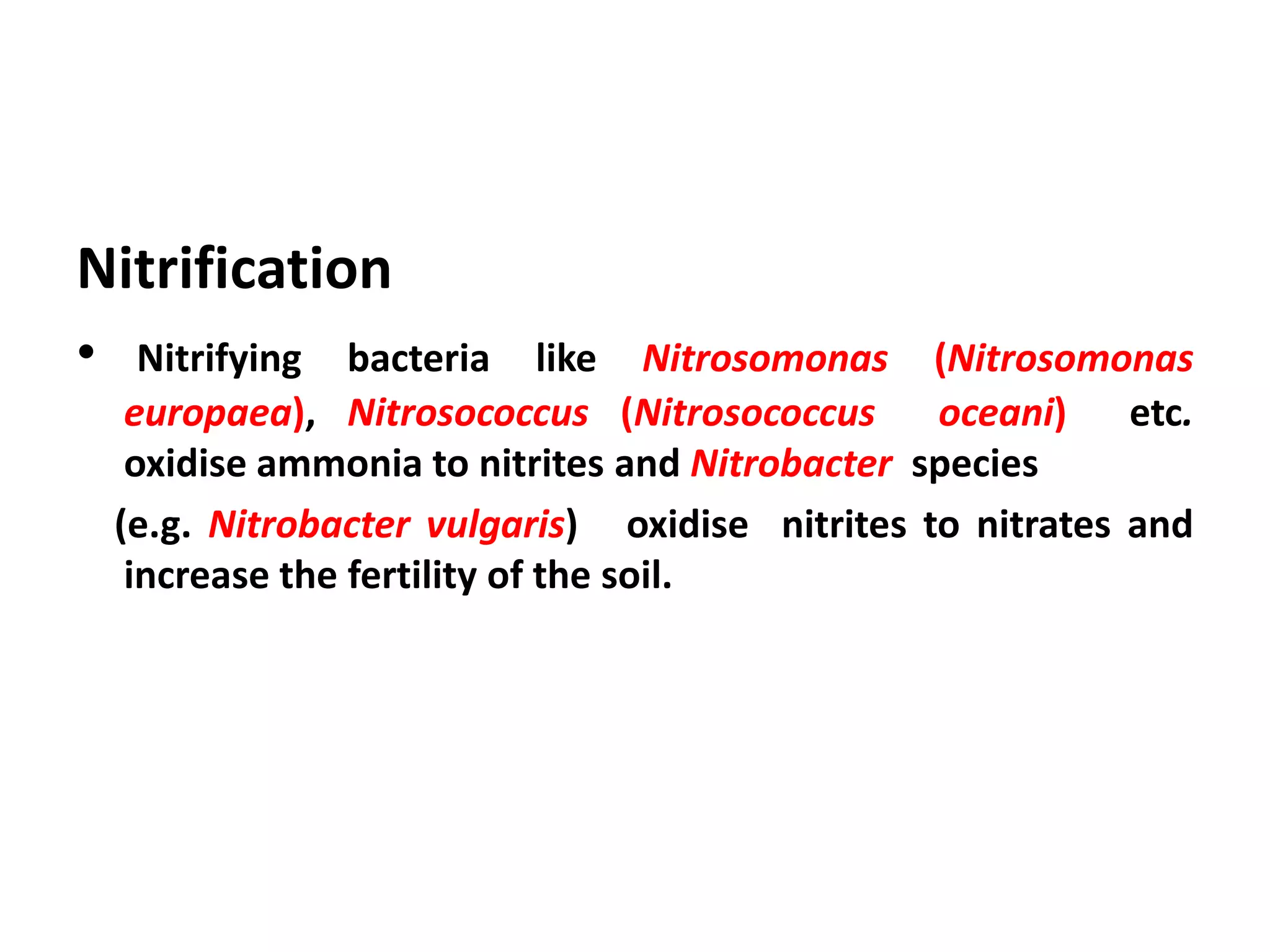 Nitrification

• Nitrifying bacteria like Nitrosomonas (Nitrosomonas europaea), Nitrosococcus (Nitrosococcus oceani) etc. oxidise ammonia to nitrites and Nitrobacter species

(e.g. Nitrobacter vulgaris) oxidise nitrites to nitrates and increase the fertility of the soil.